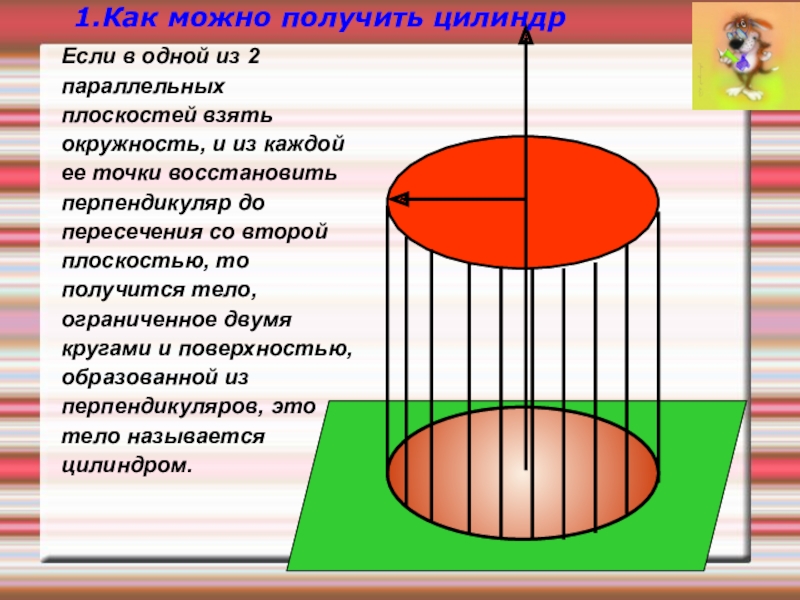 1.Как можно получить цилиндр

Если в одной из 2 параллельных плоскостей взять окружность, и из каждой ее точки восстановить перпендикуляр до пересечения со второй плоскостью, то получится тело, ограниченное двумя кругами и поверхностью, образованной из перпендикуляров, это тело называется цилиндром.